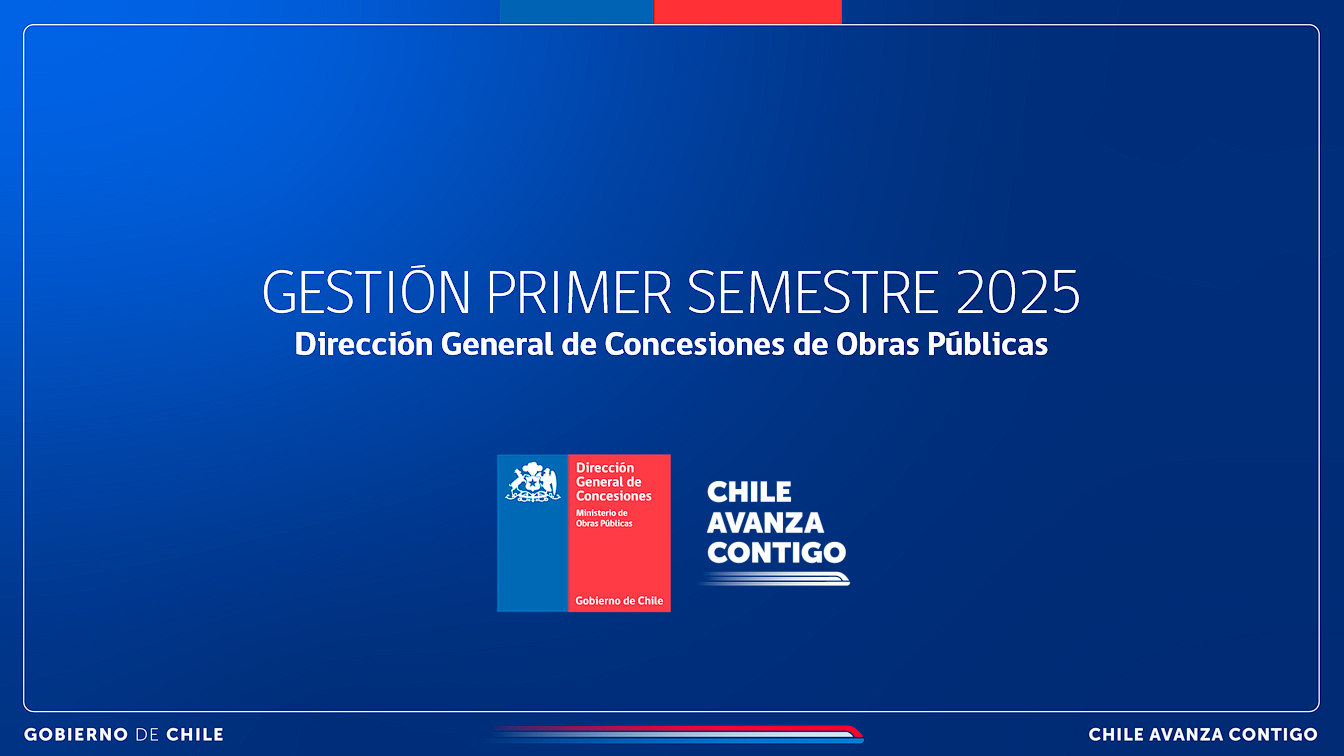 GESTIÓN PRIMER SEMESTRE 2025
Dirección General de Concesiones de Obras Públicas

Dirección General de Concesiones
Ministerio de Obras Públicas
Gobierno de Chile

CHILE AVANZA CONTIGO

GOBIERNO DE CHILE

CHILE AVANZA CONTIGO